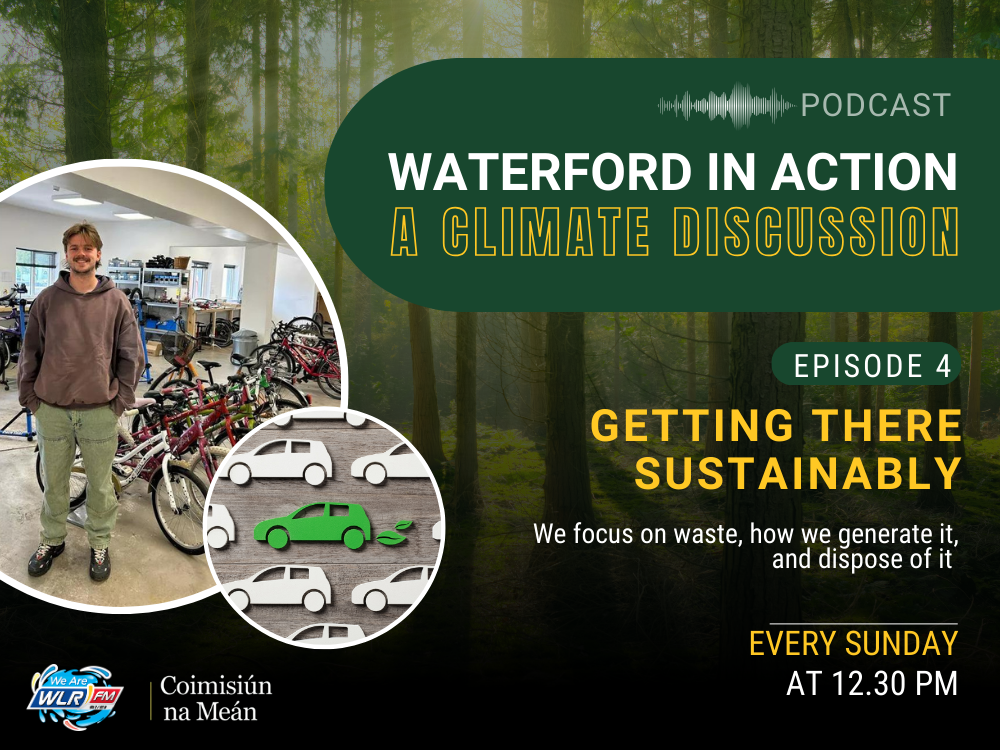 PODCAST

WATERFORD IN ACTION
A CLIMATE DISCUSSION

EPISODE 4

GETTING THERE SUSTAINABLY

We focus on waste, how we generate it, and dispose of it

EVERY SUNDAY
AT 12.30 PM

We Are WLR FM

Coimisiún na Meán